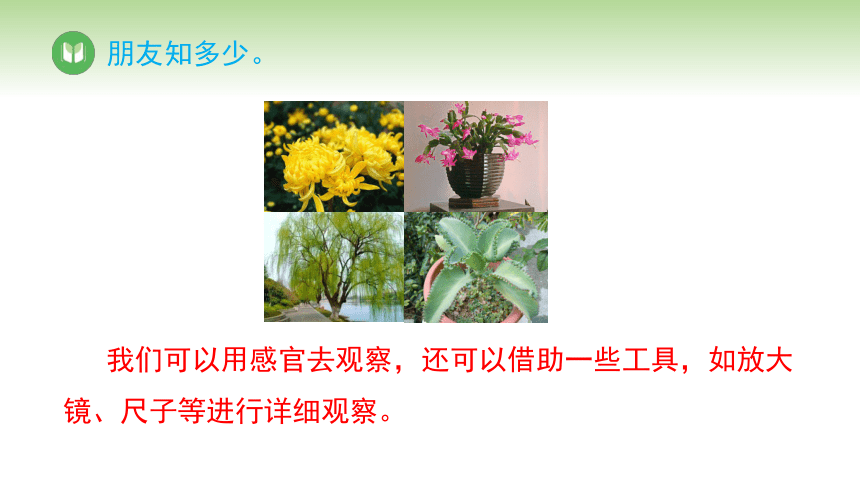 朋友知多少。

我们可以用感官去观察，还可以借助一些工具，如放大镜、尺子等进行详细观察。